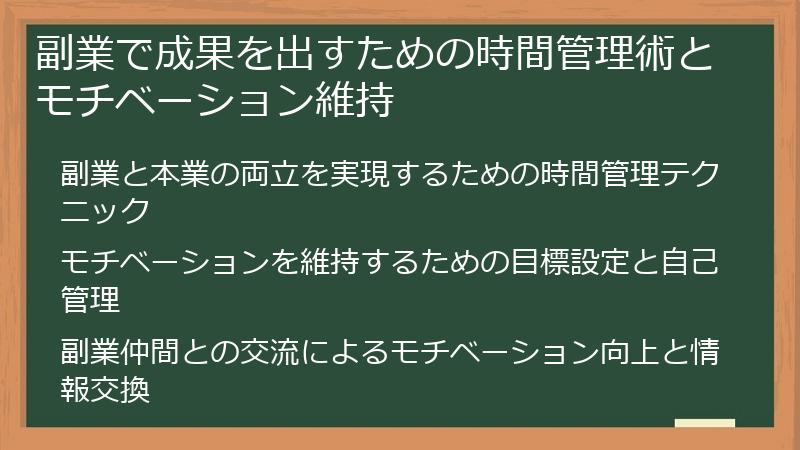 副業で成果を出すための時間管理術とモチベーション維持

副業と本業の両立を実現するための時間管理テクニック

モチベーションを維持するための目標設定と自己管理

副業仲間との交流によるモチベーション向上と情報交換